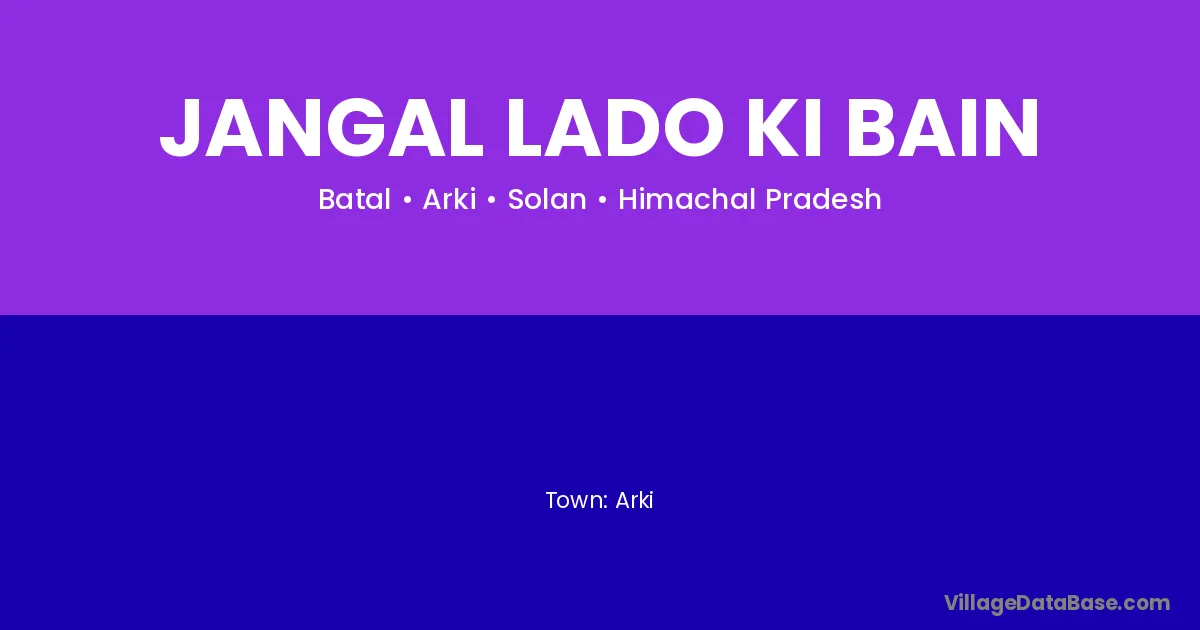 JANGAL LADO KI BAIN

Batal • Arki • Solan • Himachal Pradesh

Town: Arki

VillageDataBase.com